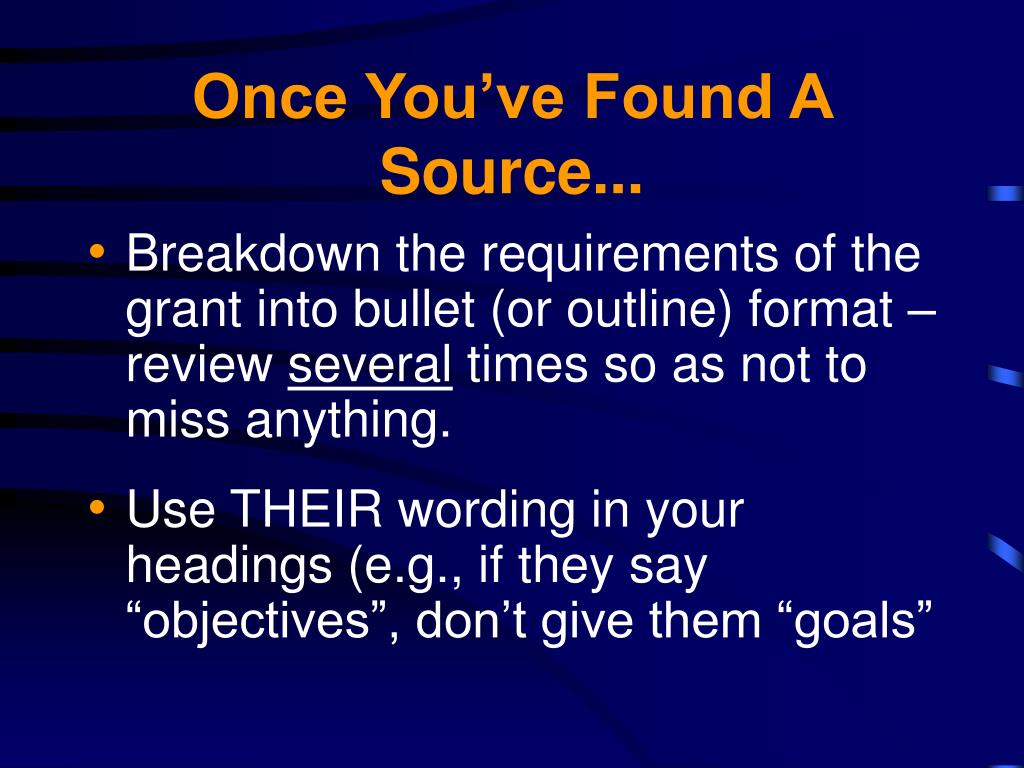 Once You’ve Found A Source...

• Breakdown the requirements of the grant into bullet (or outline) format – review several times so as not to miss anything.

• Use THEIR wording in your headings (e.g., if they say “objectives”, don’t give them “goals”